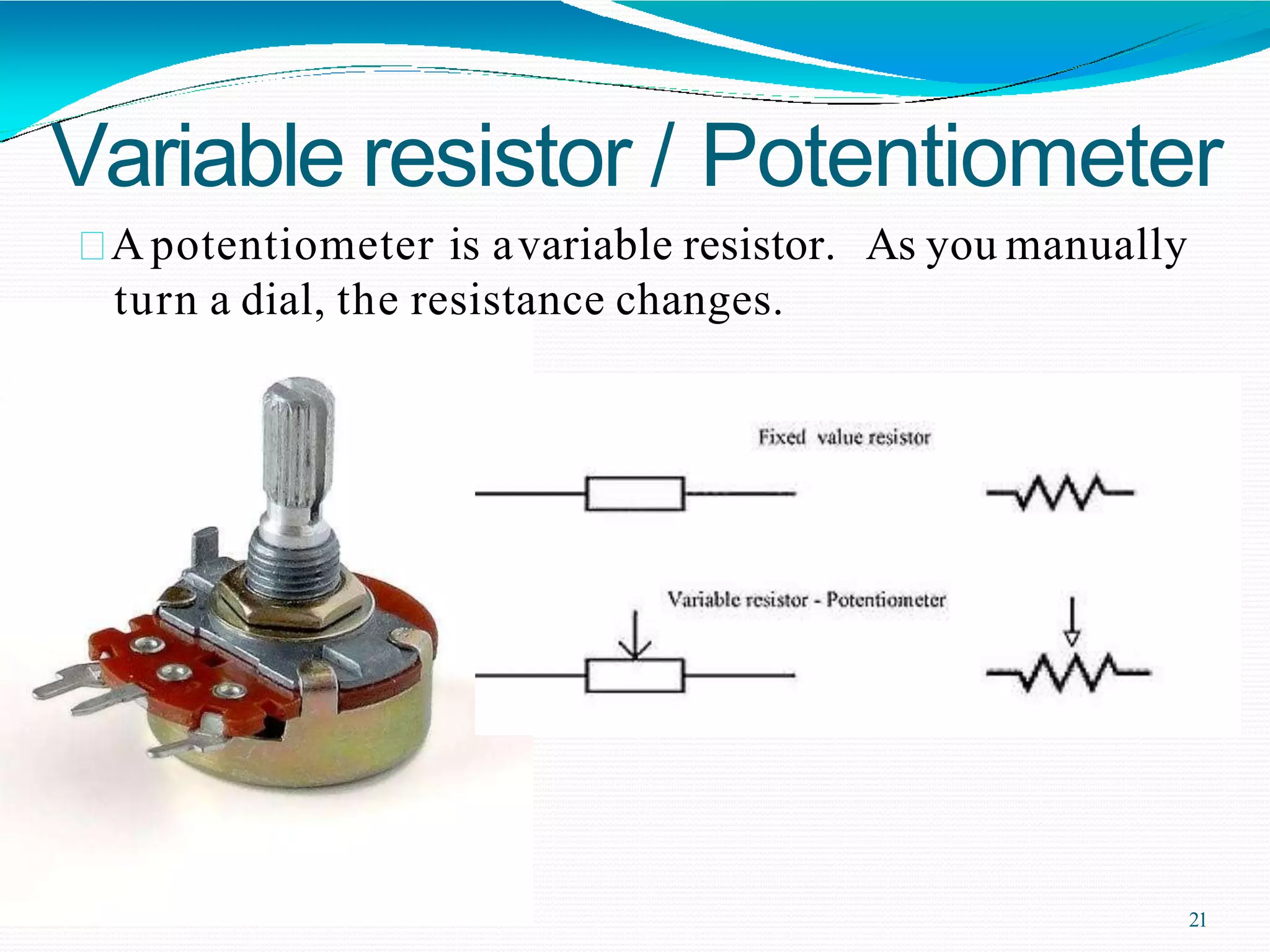 Variable resistor / Potentiometer

A potentiometer is a variable resistor. As you manually turn a dial, the resistance changes.

Fixed value resistor

Variable resistor - Potentiometer

21